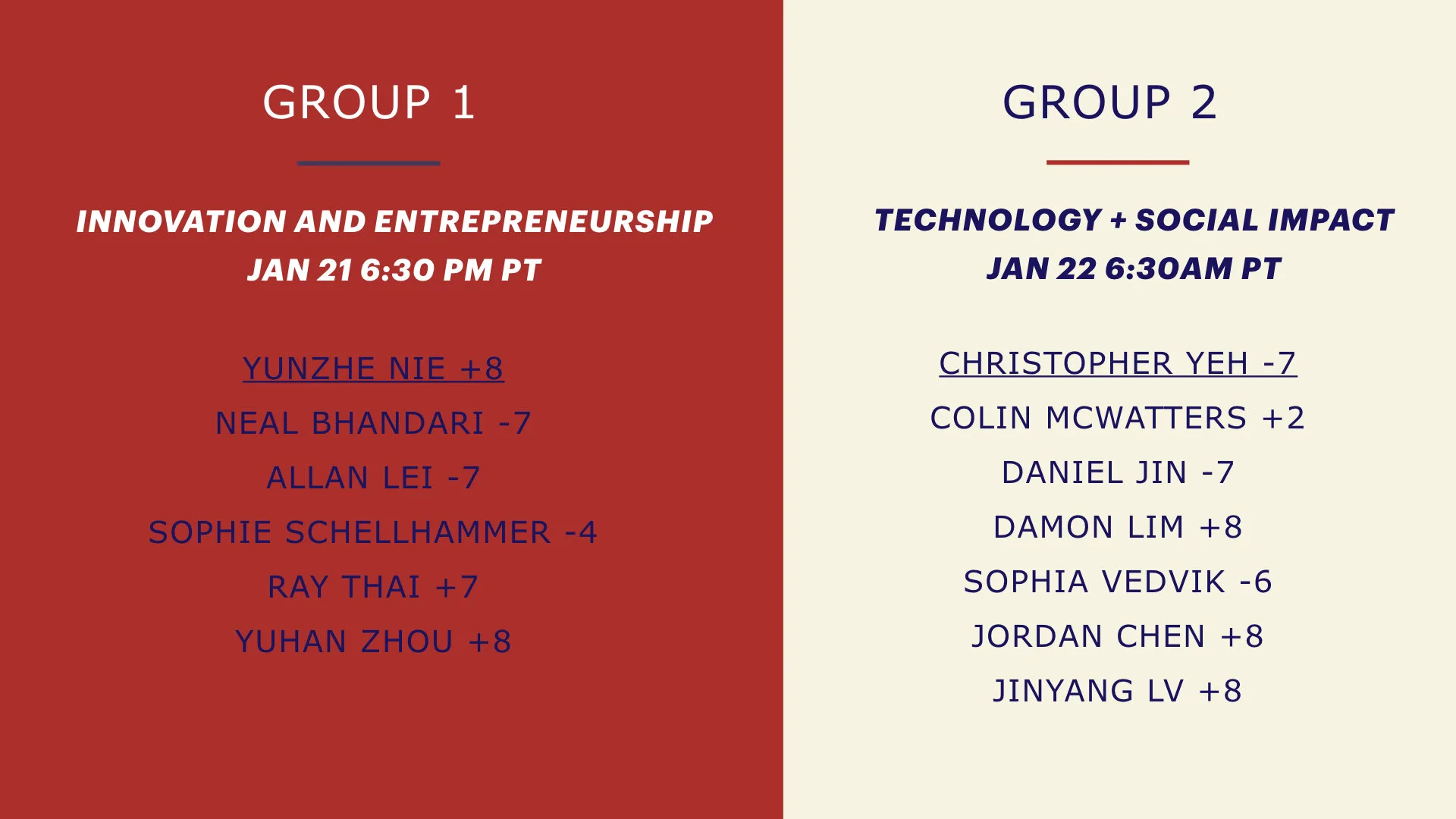 GROUP 1

INNOVATION AND ENTREPRENEURSHIP
JAN 21 6:30 PM PT

YUNZHE NIE +8
NEAL BHANDARI -7
ALLAN LEI -7
SOPHIE SCHELLHAMMER -4
RAY THAI +7
YUHAN ZHOU +8

GROUP 2

TECHNOLOGY + SOCIAL IMPACT
JAN 22 6:30AM PT

CHRISTOPHER YEH -7
COLIN MCWATTERS +2
DANIEL JIN -7
DAMON LIM +8
SOPHIA VEDVIK -6
JORDAN CHEN +8
JINYANG LV +8